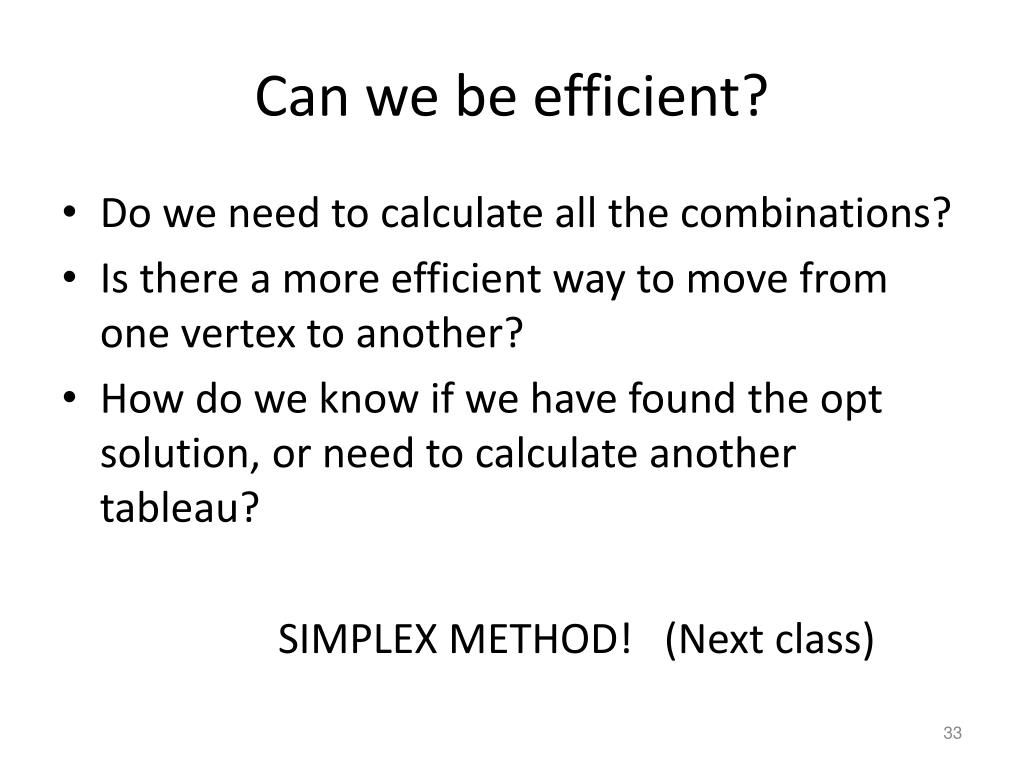 Can we be efficient?

• Do we need to calculate all the combinations?
• Is there a more efficient way to move from one vertex to another?
• How do we know if we have found the opt solution, or need to calculate another tableau?

SIMPLEX METHOD! (Next class)

33